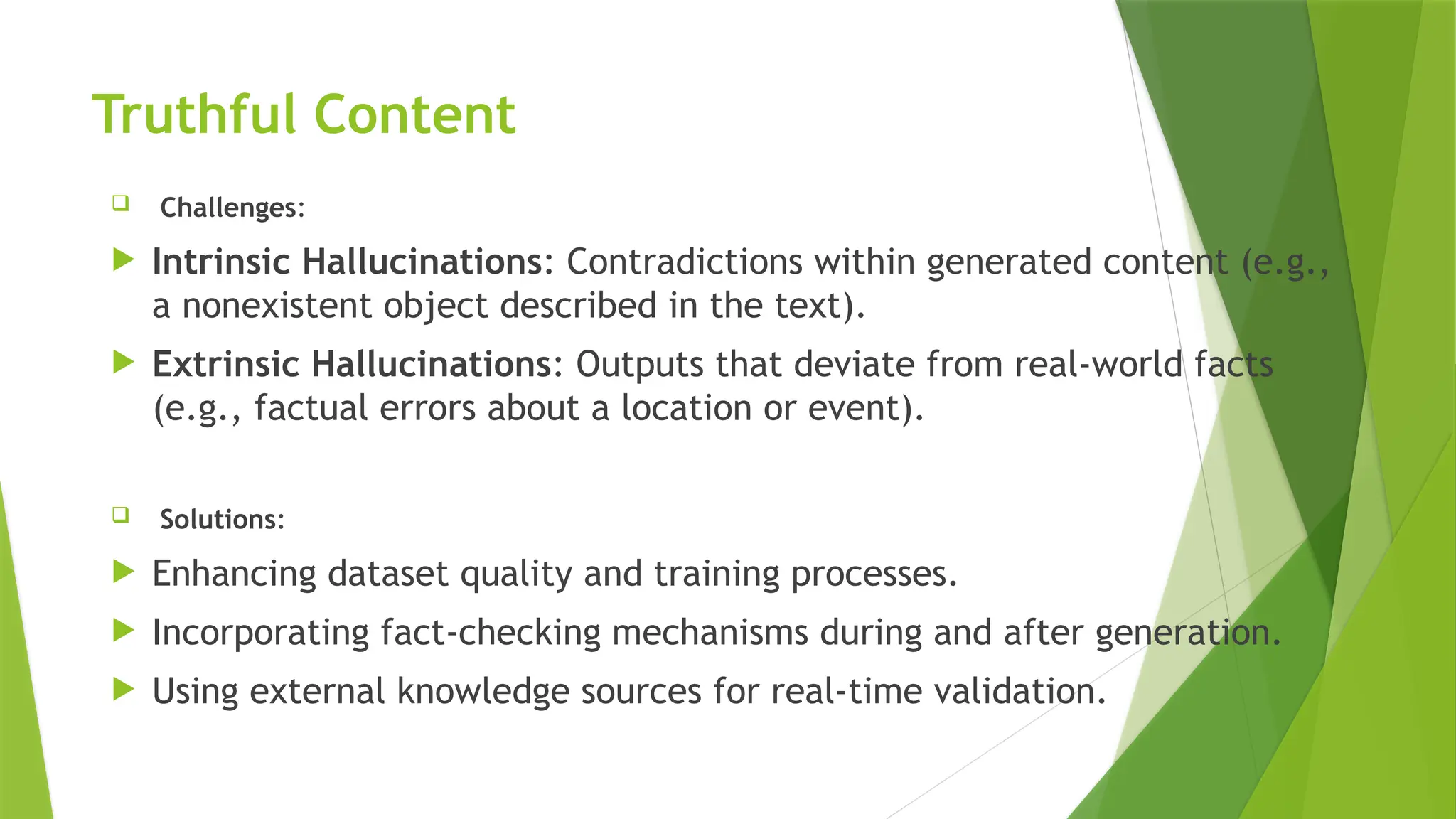 Truthful Content

Challenges:

Intrinsic Hallucinations: Contradictions within generated content (e.g., a nonexistent object described in the text).

Extrinsic Hallucinations: Outputs that deviate from real-world facts (e.g., factual errors about a location or event).

Solutions:

Enhancing dataset quality and training processes.

Incorporating fact-checking mechanisms during and after generation.

Using external knowledge sources for real-time validation.